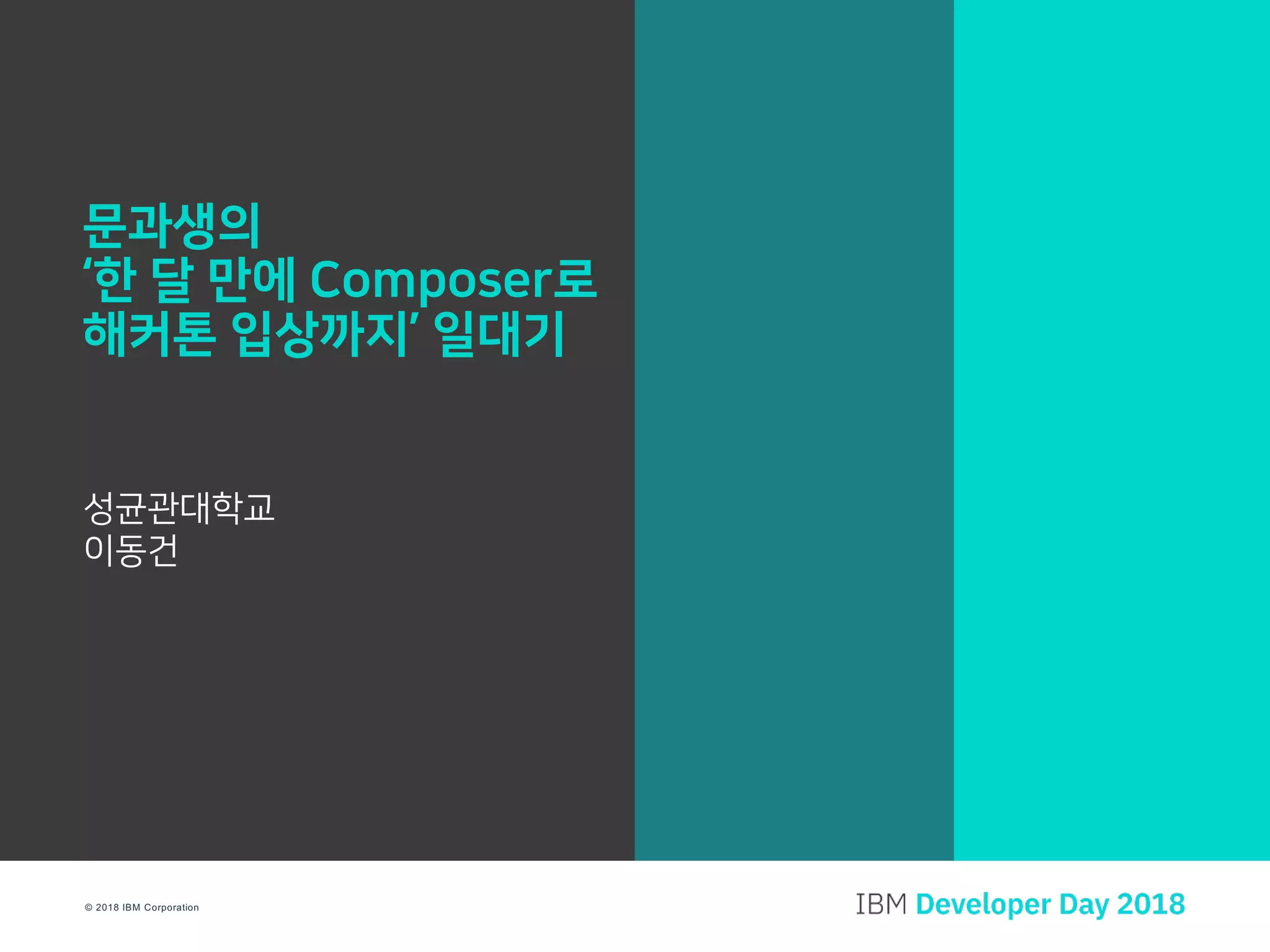 문과생의
‘한 달 만에 Composer로
해커톤 입상까지’ 일대기

성균관대학교
이동건

© 2018 IBM Corporation

IBM Developer Day 2018